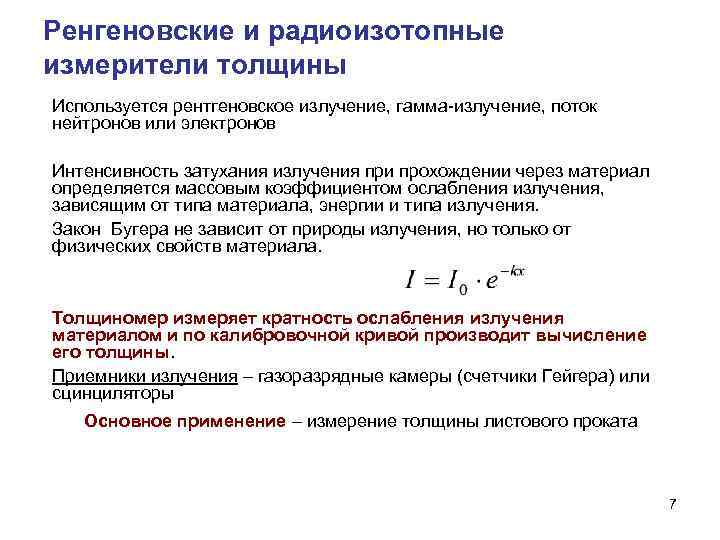 Ренгеновские и радиоизотопные измерители толщины

Используется рентгеновское излучение, гамма-излучение, поток нейтронов или электронов

Интенсивность затухания излучения при прохождении через материал определяется массовым коэффициентом ослабления излучения, зависящим от типа материала, энергии и типа излучения.

Закон Бугера не зависит от природы излучения, но только от физических свойств материала.

$I = I_0 \cdot e^{-kx}$

Толщиномер измеряет кратность ослабления излучения материалом и по калибровочной кривой производит вычисление его толщины.

Приемники излучения – газоразрядные камеры (счетчики Гейгера) или сцинциляторы

Основное применение – измерение толщины листового проката

7